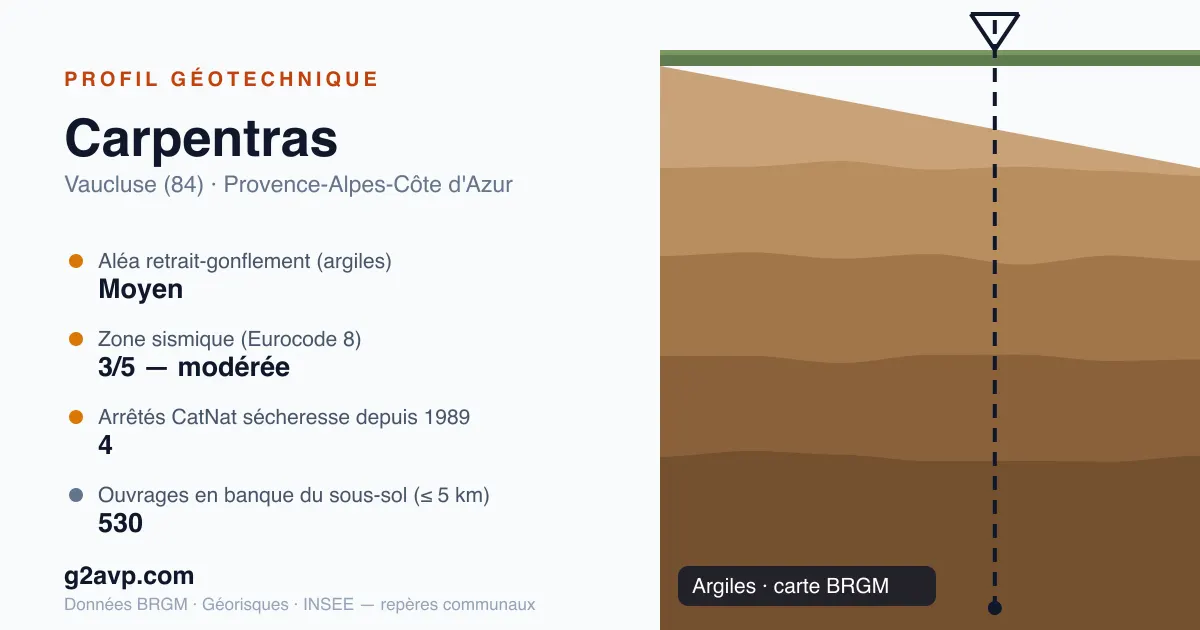 PROFIL GÉOTECHNIQUE

Carpentras

Vaucluse (84) · Provence-Alpes-Côte d'Azur

Aléa retrait-gonflement (argiles)
Moyen

Zone sismique (Eurocode 8)
3/5 — modérée

Arrêtés CatNat sécheresse depuis 1989
4

Ouvrages en banque du sous-sol (≤ 5 km)
530

g2avp.com

Données BRGM · Géorisques · INSEE — repères communaux

Argiles · carte BRGM